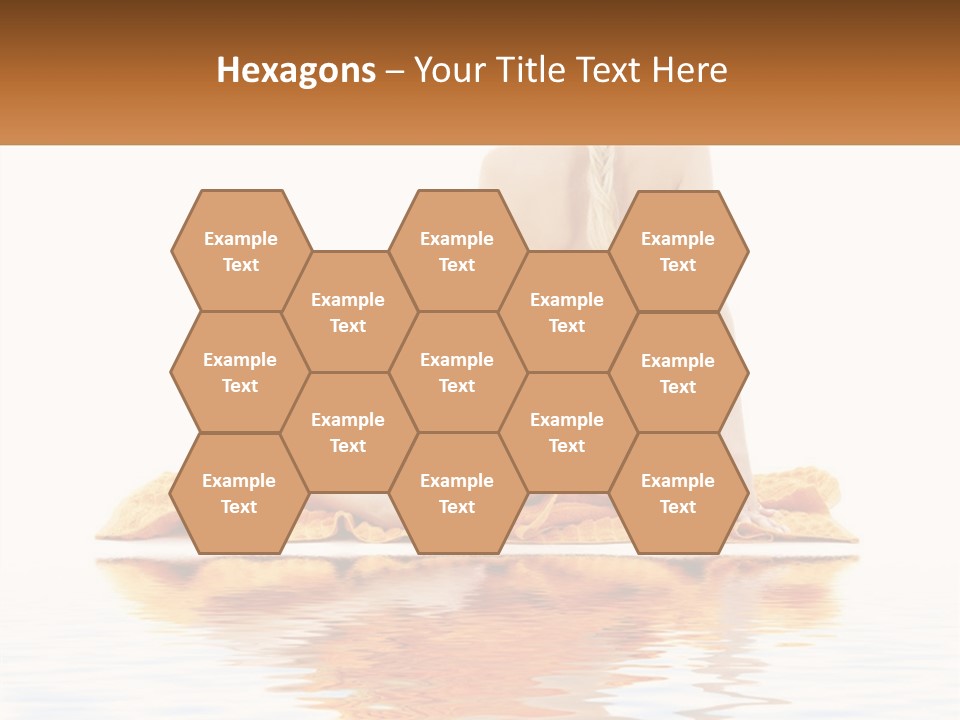 Hexagons – Your Title Text Here

Example Text

Example Text

Example Text

Example Text

Example Text

Example Text

Example Text

Example Text

Example Text

Example Text

Example Text

Example Text

Example Text